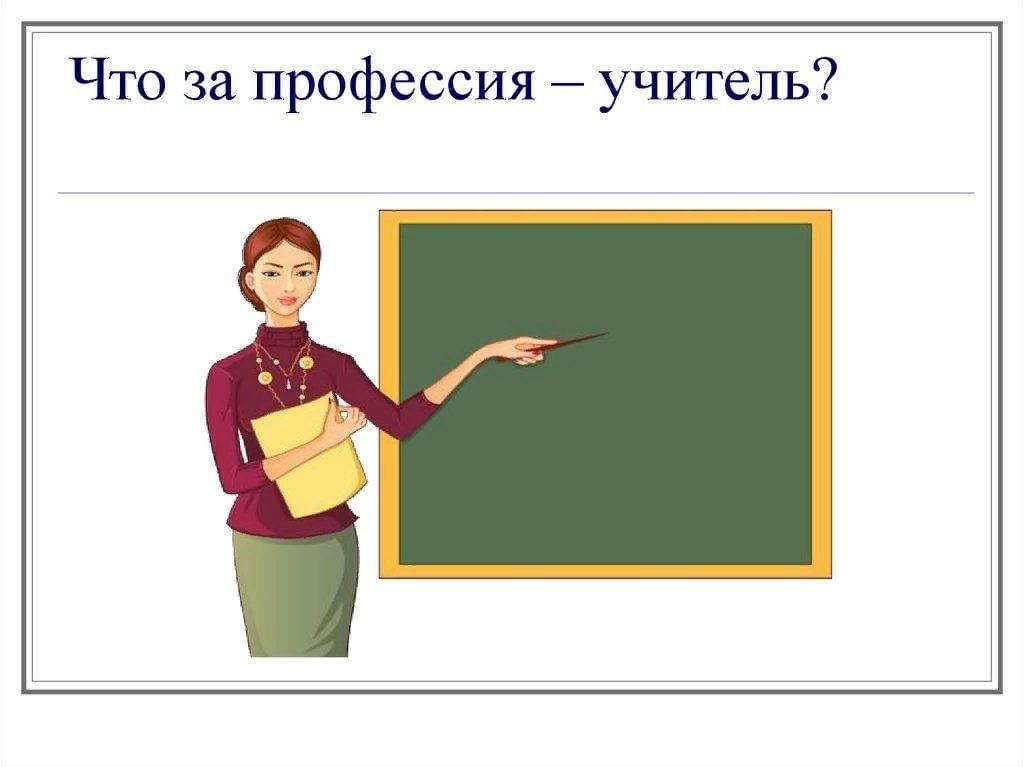 Что за профессия – учитель?